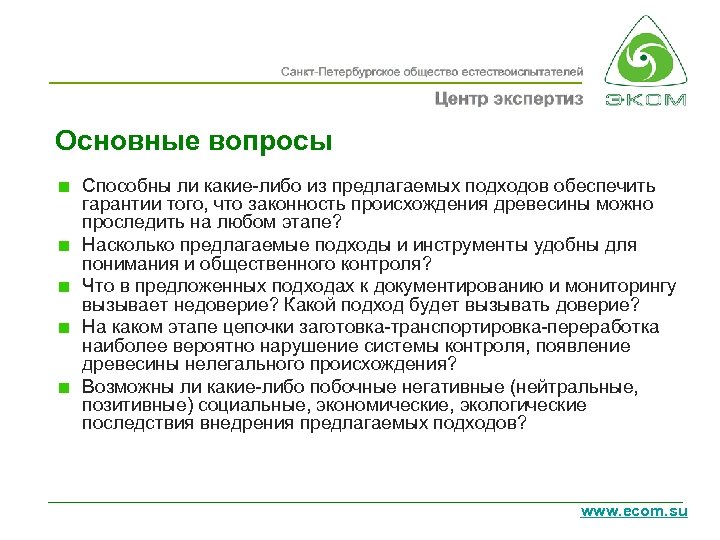 Санкт-Петербургское общество естествоиспытателей

Центр экспертиз

ЭКОМ

Основные вопросы

■ Способны ли какие-либо из предлагаемых подходов обеспечить гарантии того, что законность происхождения древесины можно проследить на любом этапе?

■ Насколько предлагаемые подходы и инструменты удобны для понимания и общественного контроля?

■ Что в предложенных подходах к документированию и мониторингу вызывает недоверие? Какой подход будет вызывать доверие?

■ На каком этапе цепочки заготовка-транспортировка-переработка наиболее вероятно нарушение системы контроля, появление древесины нелегального происхождения?

■ Возможны ли какие-либо побочные негативные (нейтральные, позитивные) социальные, экономические, экологические последствия внедрения предлагаемых подходов?

www.ecom.su